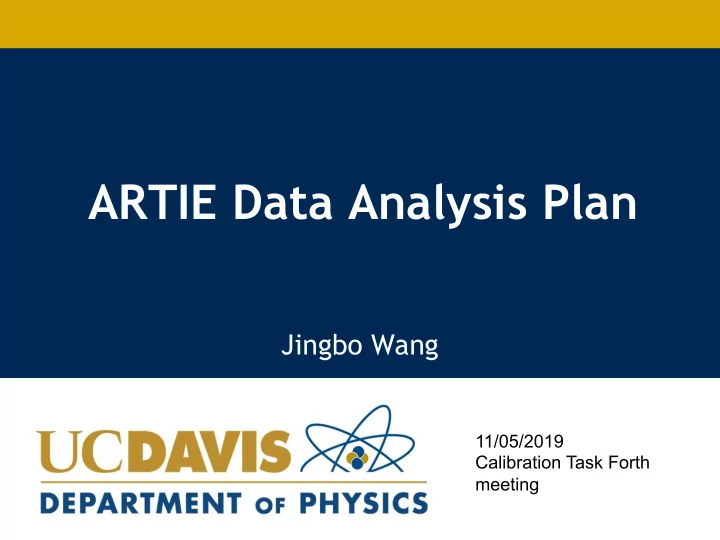 ARTIE Data Analysis Plan

Jingbo Wang

UCDAVIS
DEPARTMENT OF PHYSICS

11/05/2019
Calibration Task Forth meeting